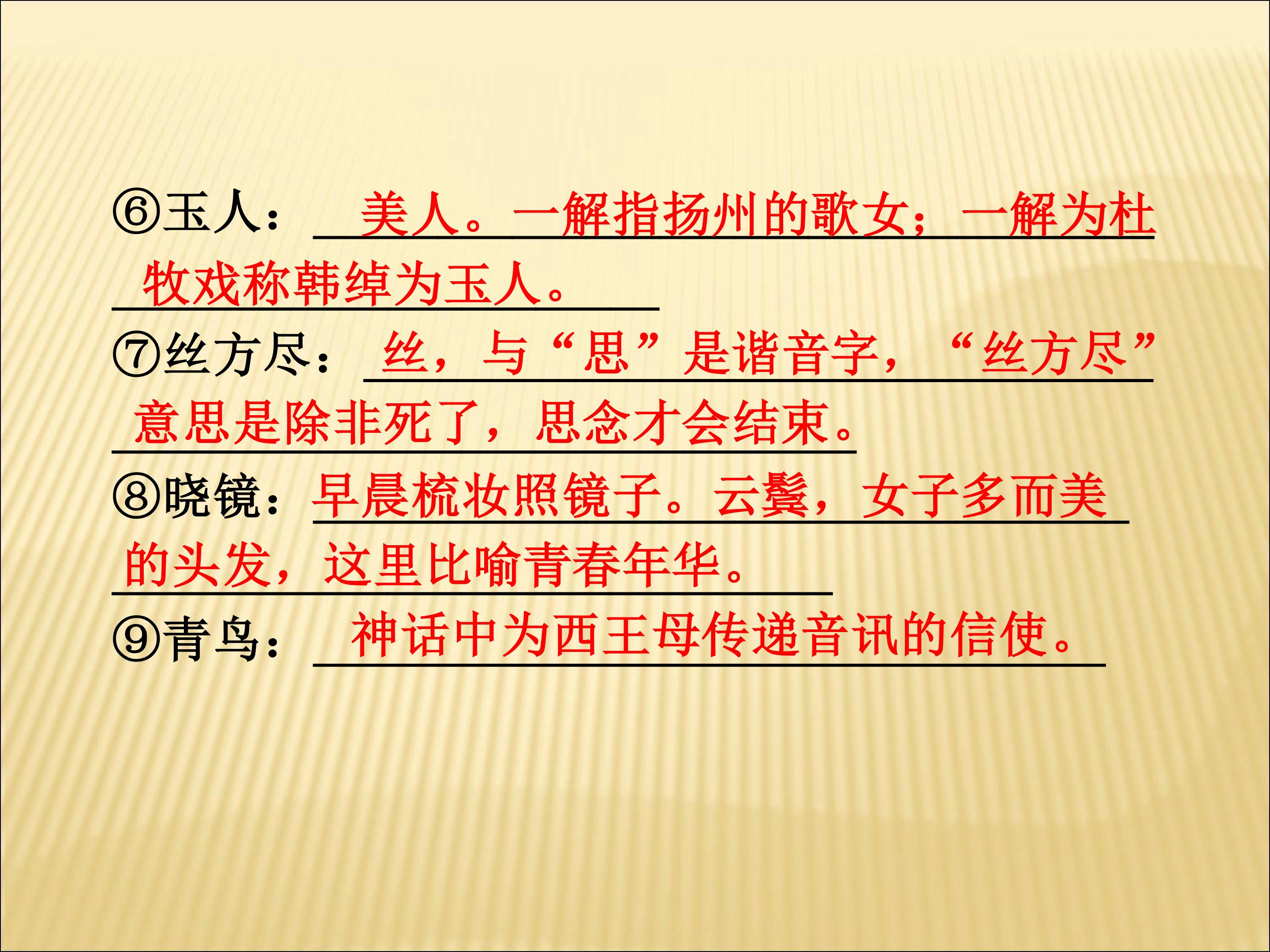 ⑥玉人：美人。一解指扬州的歌女；一解为杜牧戏称韩绰为玉人。

⑦丝方尽：丝，与“思”是谐音字，“丝方尽”意思是除非死了，思念才会结束。

⑧晓镜：早晨梳妆照镜子。云鬓，女子多而美的头发，这里比喻青春年华。

⑨青鸟：神话中为西王母传递音讯的信使。